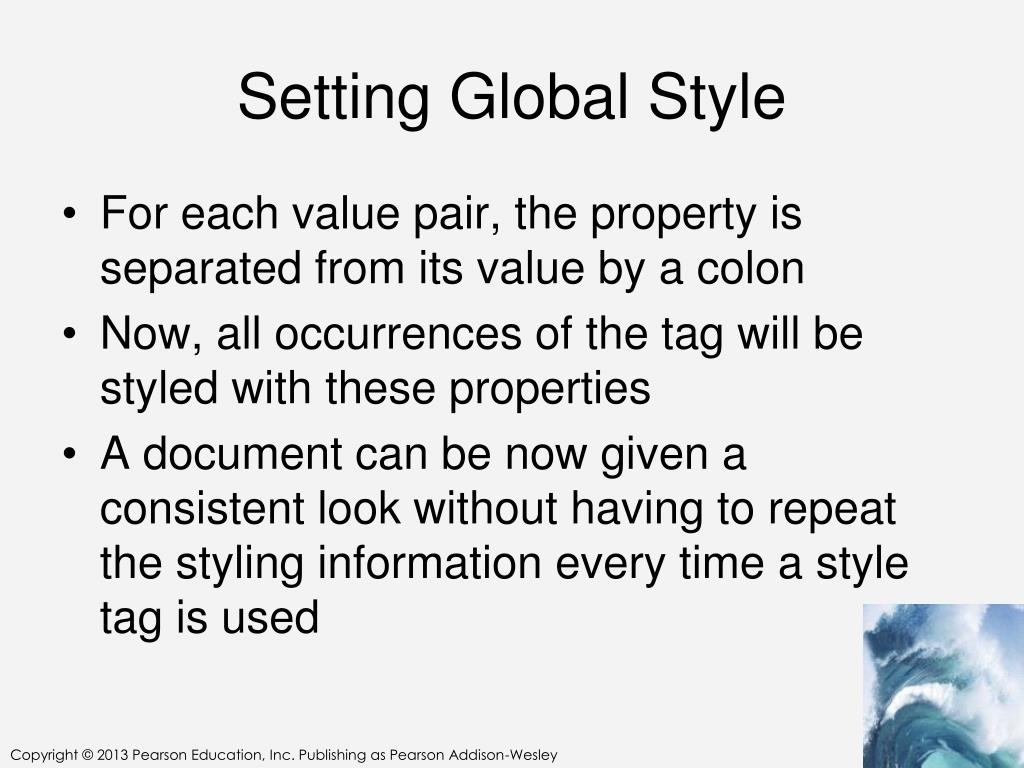 Setting Global Style

• For each value pair, the property is separated from its value by a colon
• Now, all occurrences of the tag will be styled with these properties
• A document can be now given a consistent look without having to repeat the styling information every time a style tag is used

Copyright © 2013 Pearson Education, Inc. Publishing as Pearson Addison-Wesley